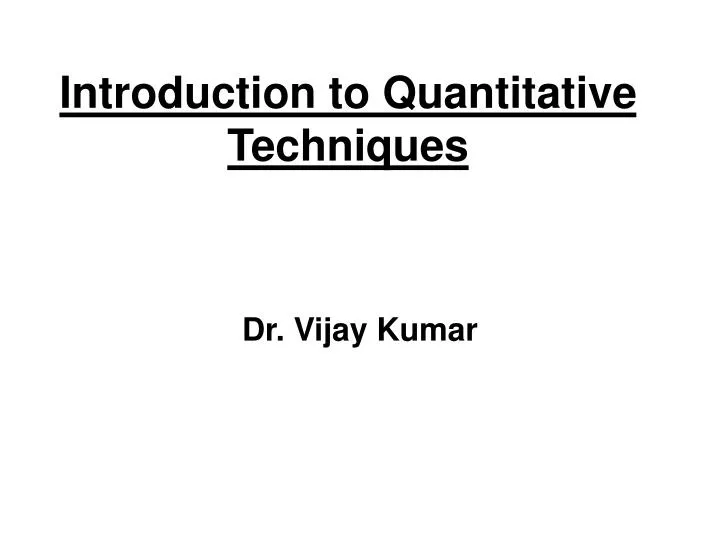 Introduction to Quantitative Techniques

Dr. Vijay Kumar